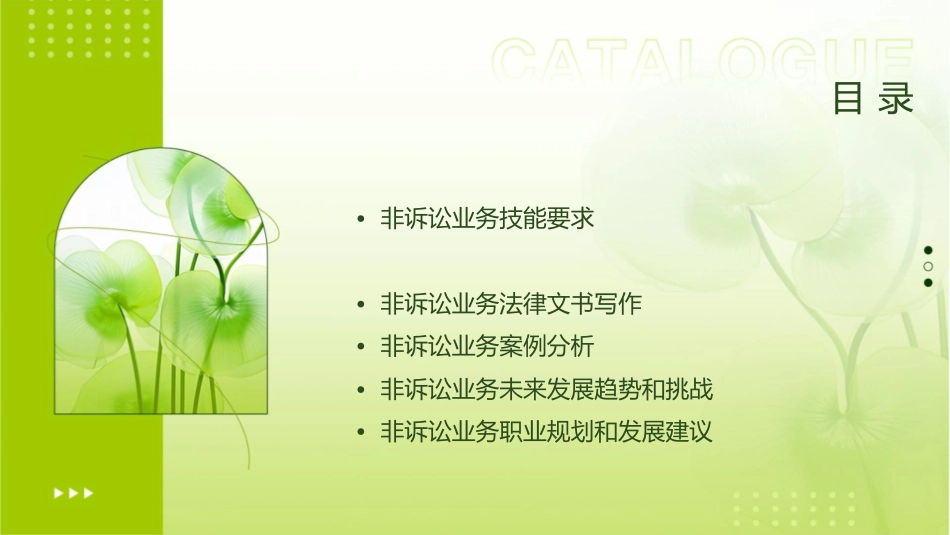 CATALOGUE
目 录

• 非诉讼业务技能要求

• 非诉讼业务法律文书写作
• 非诉讼业务案例分析
• 非诉讼业务未来发展趋势和挑战
• 非诉讼业务职业规划和发展建议